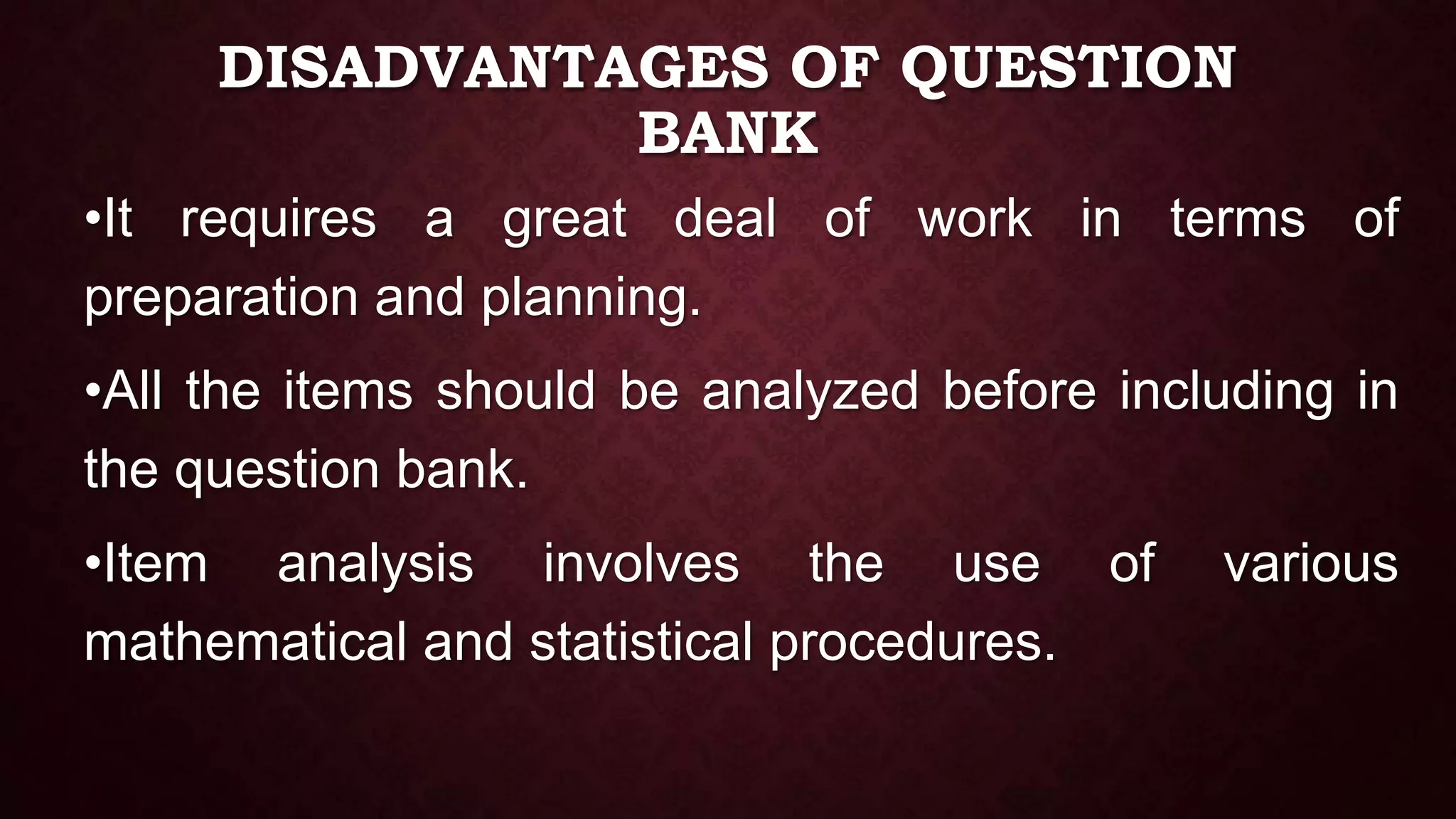 DISADVANTAGES OF QUESTION BANK

•It requires a great deal of work in terms of preparation and planning.

•All the items should be analyzed before including in the question bank.

•Item analysis involves the use of various mathematical and statistical procedures.